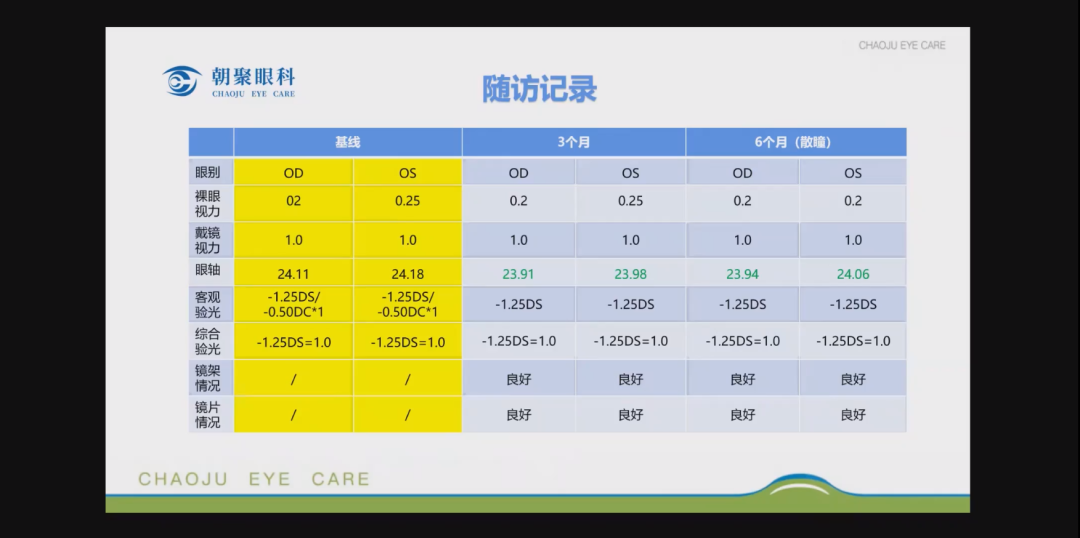 CHAOJU EYE CARE

朝聚眼科
CHAOJU EYE CARE

随访记录

| | 基线 | | 3个月 | | 6个月（散瞳） | |
|---|---|---|---|---|---|---|
| 眼别 | OD | OS | OD | OS | OD | OS |
| 裸眼视力 | 02 | 0.25 | 0.2 | 0.25 | 0.2 | 0.2 |
| 戴镜视力 | 1.0 | 1.0 | 1.0 | 1.0 | 1.0 | 1.0 |
| 眼轴 | 24.11 | 24.18 | 23.91 | 23.98 | 23.94 | 24.06 |
| 客观验光 | -1.25DS/ -0.50DC*1 | -1.25DS/ -0.50DC*1 | -1.25DS | -1.25DS | -1.25DS | -1.25DS |
| 综合验光 | -1.25DS=1.0 | -1.25DS=1.0 | -1.25DS=1.0 | -1.25DS=1.0 | -1.25DS=1.0 | -1.25DS=1.0 |
| 镜架情况 | / | / | 良好 | 良好 | 良好 | 良好 |
| 镜片情况 | / | / | 良好 | 良好 | 良好 | 良好 |

CHAOJU EYE CARE